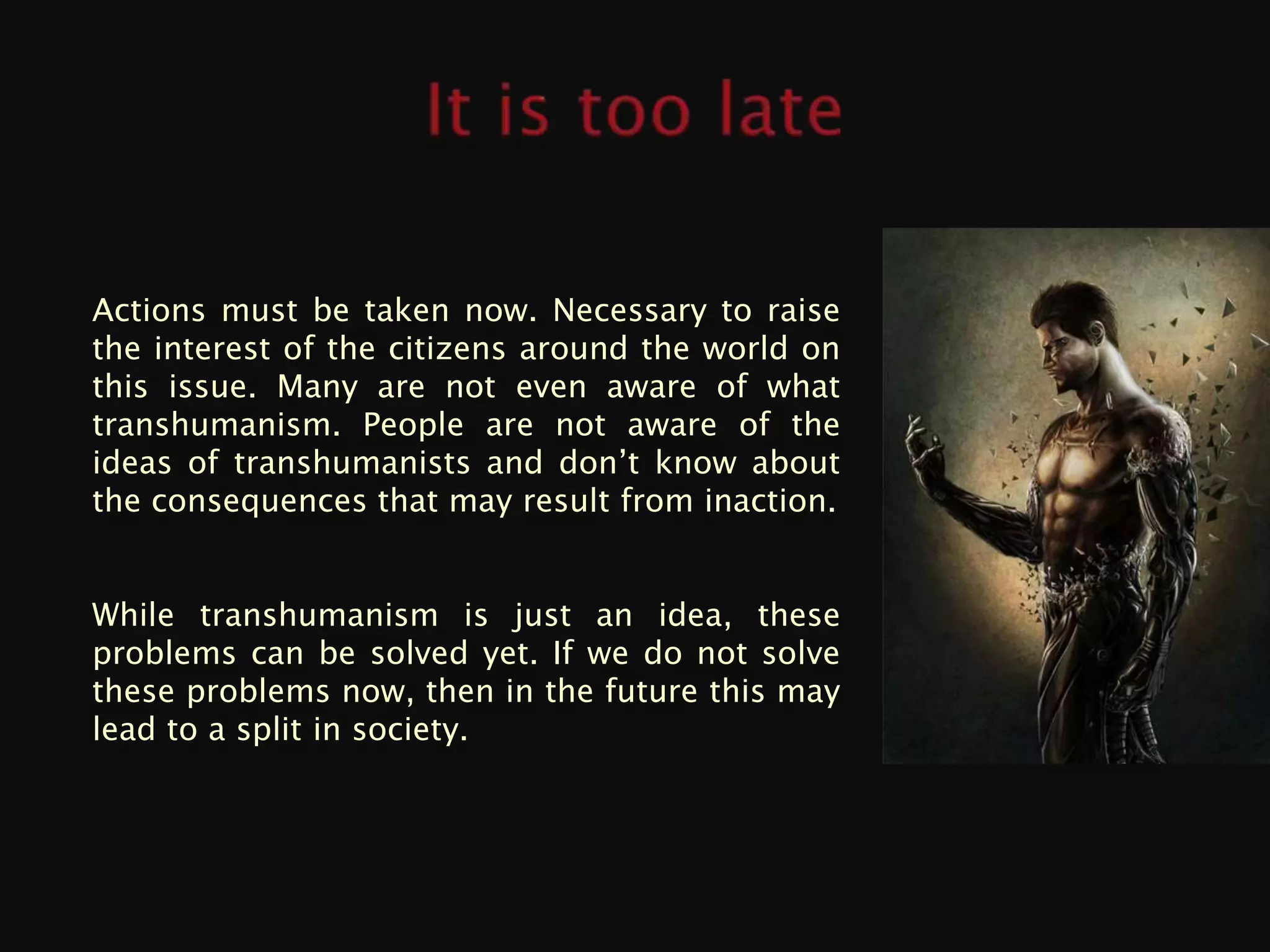 It is too late

Actions must be taken now. Necessary to raise the interest of the citizens around the world on this issue. Many are not even aware of what transhumanism. People are not aware of the ideas of transhumanists and don’t know about the consequences that may result from inaction.

While transhumanism is just an idea, these problems can be solved yet. If we do not solve these problems now, then in the future this may lead to a split in society.